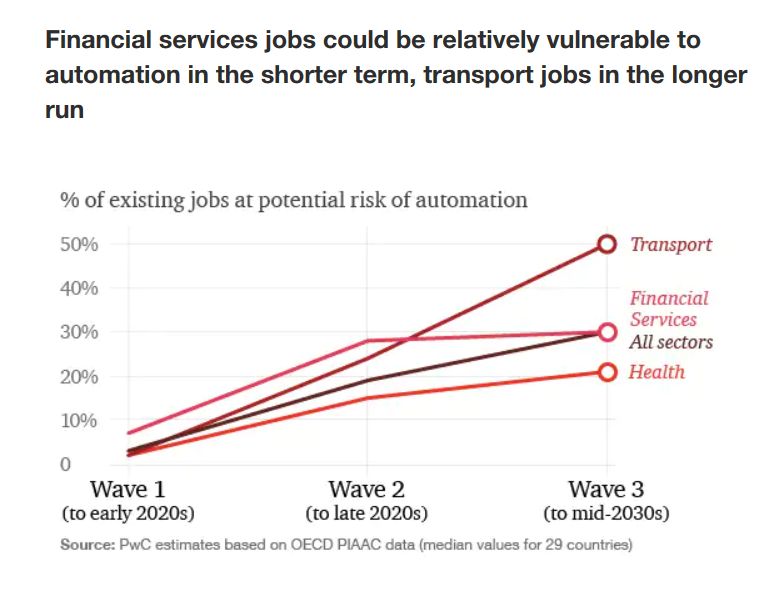 Financial services jobs could be relatively vulnerable to automation in the shorter term, transport jobs in the longer run

% of existing jobs at potential risk of automation

50%
40%
30%
20%
10%
0

Transport
Financial Services
All sectors
Health

Wave 1
(to early 2020s)
Wave 2
(to late 2020s)
Wave 3
(to mid-2030s)

Source: PwC estimates based on OECD PIAAC data (median values for 29 countries)